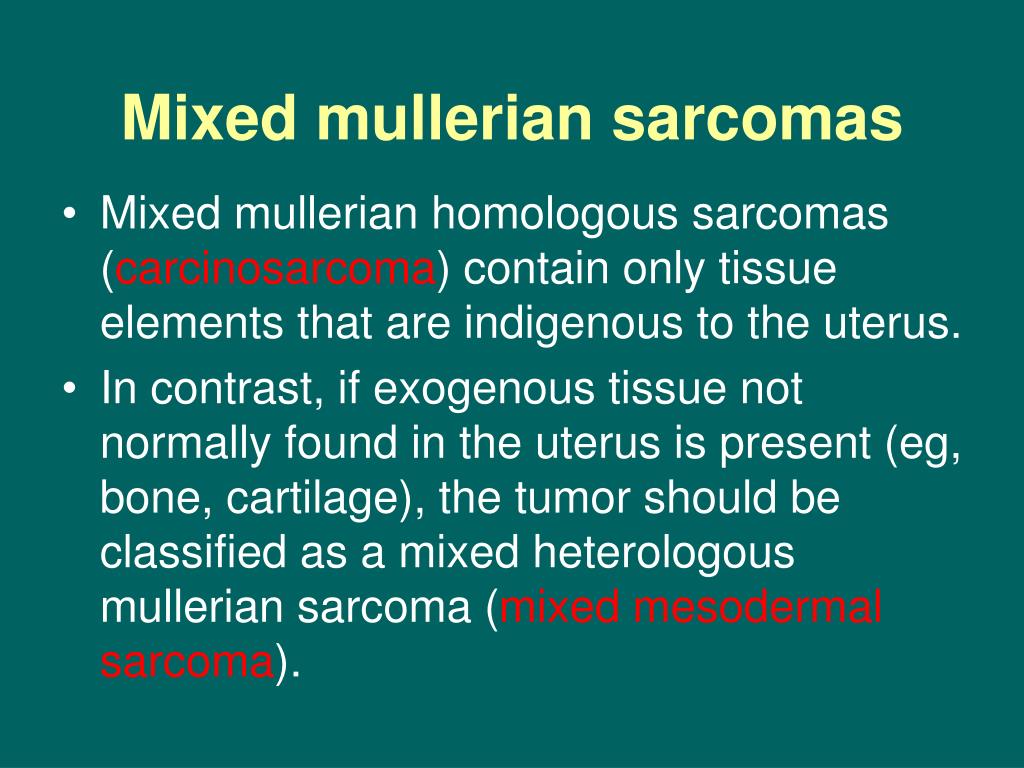 Mixed mullerian sarcomas

• Mixed mullerian homologous sarcomas (carcinosarcoma) contain only tissue elements that are indigenous to the uterus.
• In contrast, if exogenous tissue not normally found in the uterus is present (eg, bone, cartilage), the tumor should be classified as a mixed heterologous mullerian sarcoma (mixed mesodermal sarcoma).